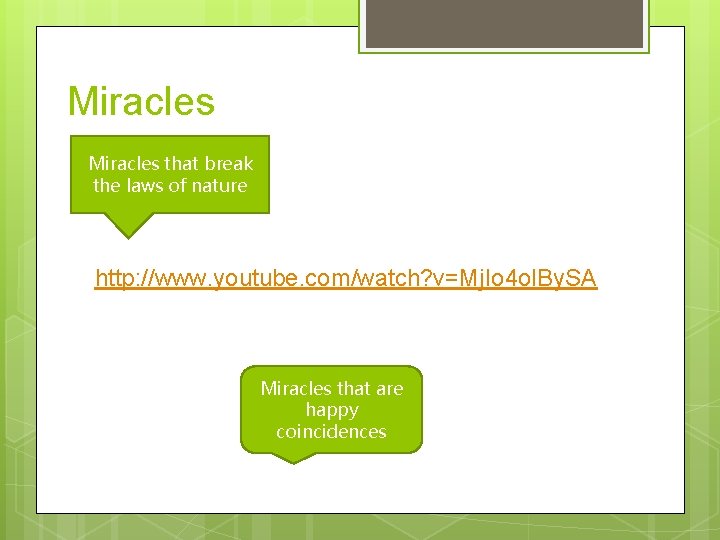 Miracles

Miracles that break the laws of nature

http://www.youtube.com/watch?v=MjIo4oIBySA

Miracles that are happy coincidences